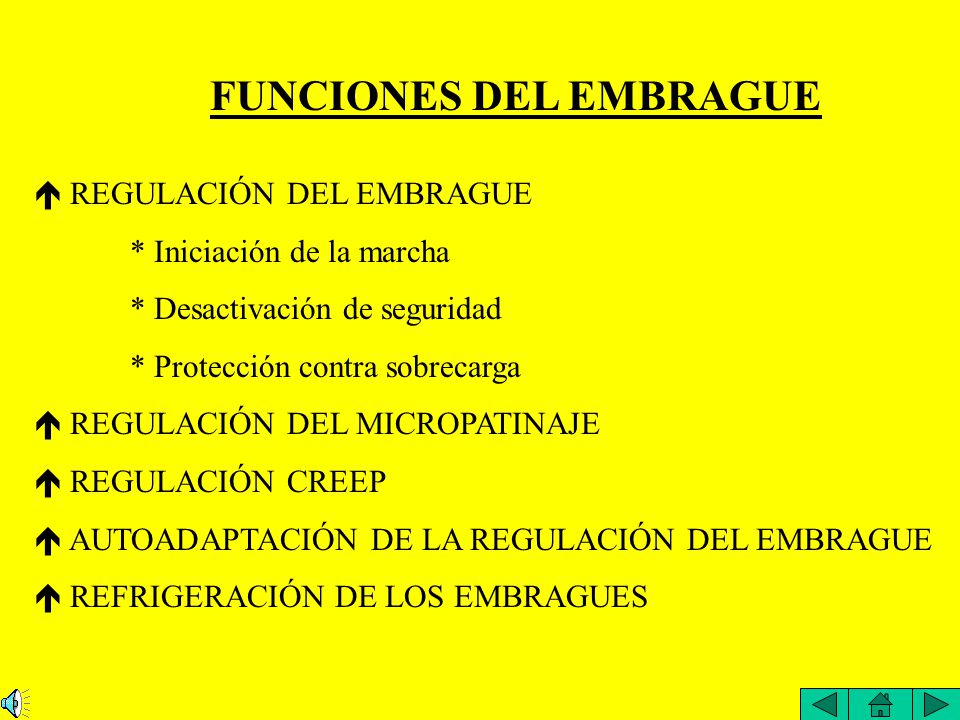 FUNCIONES DEL EMBRAGUE

REGULACIÓN DEL EMBRAGUE

* Iniciación de la marcha

* Desactivación de seguridad

* Protección contra sobrecarga

REGULACIÓN DEL MICROPATINAJE

REGULACIÓN CREEP

AUTOADAPTACIÓN DE LA REGULACIÓN DEL EMBRAGUE

REFRIGERACIÓN DE LOS EMBRAGUES